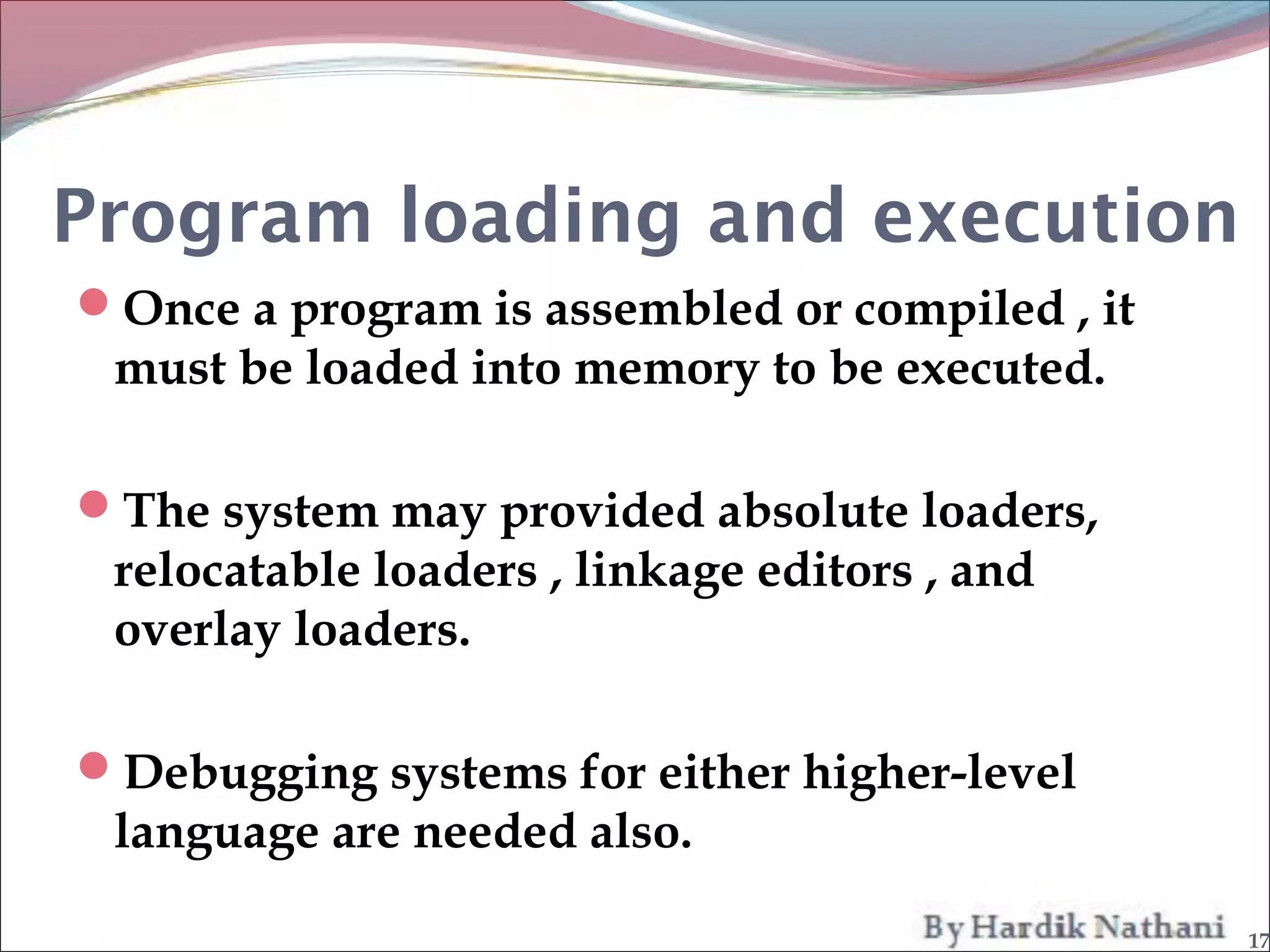 Program loading and execution

Once a program is assembled or compiled , it must be loaded into memory to be executed.

The system may provided absolute loaders, relocatable loaders , linkage editors , and overlay loaders.

Debugging systems for either higher-level language are needed also.

By Hardik Nathani

17